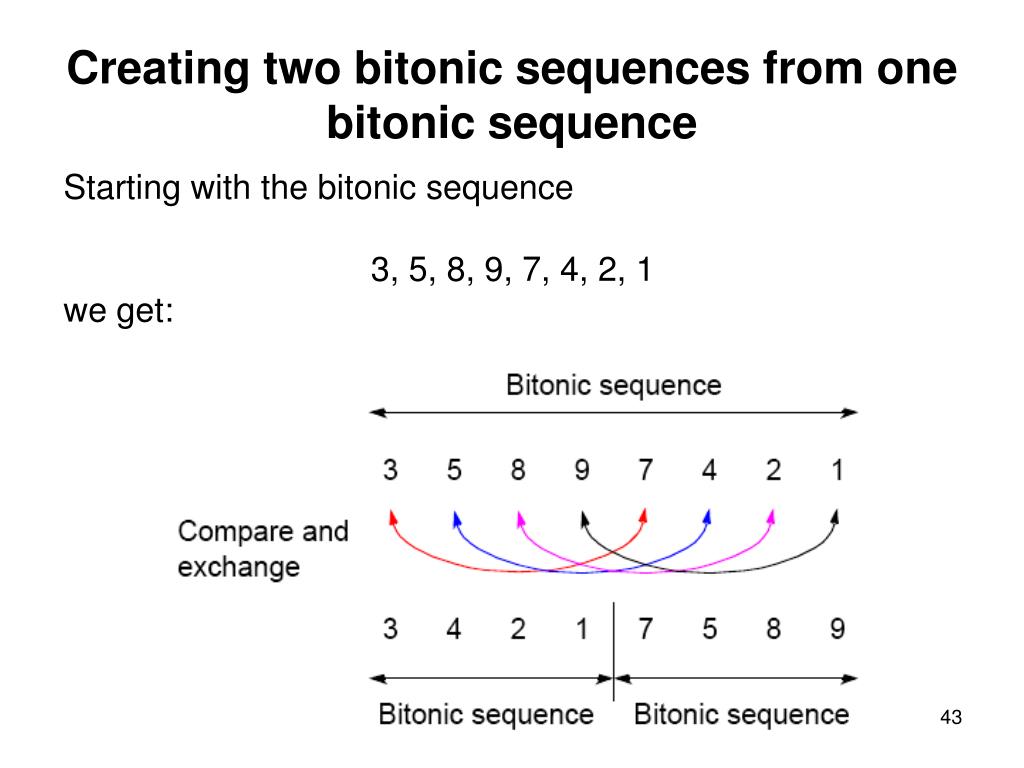 Creating two bitonic sequences from one bitonic sequence

Starting with the bitonic sequence

3, 5, 8, 9, 7, 4, 2, 1

we get:

Bitonic sequence

3 5 8 9 7 4 2 1

Compare and exchange

3 4 2 1 7 5 8 9

Bitonic sequence Bitonic sequence

43